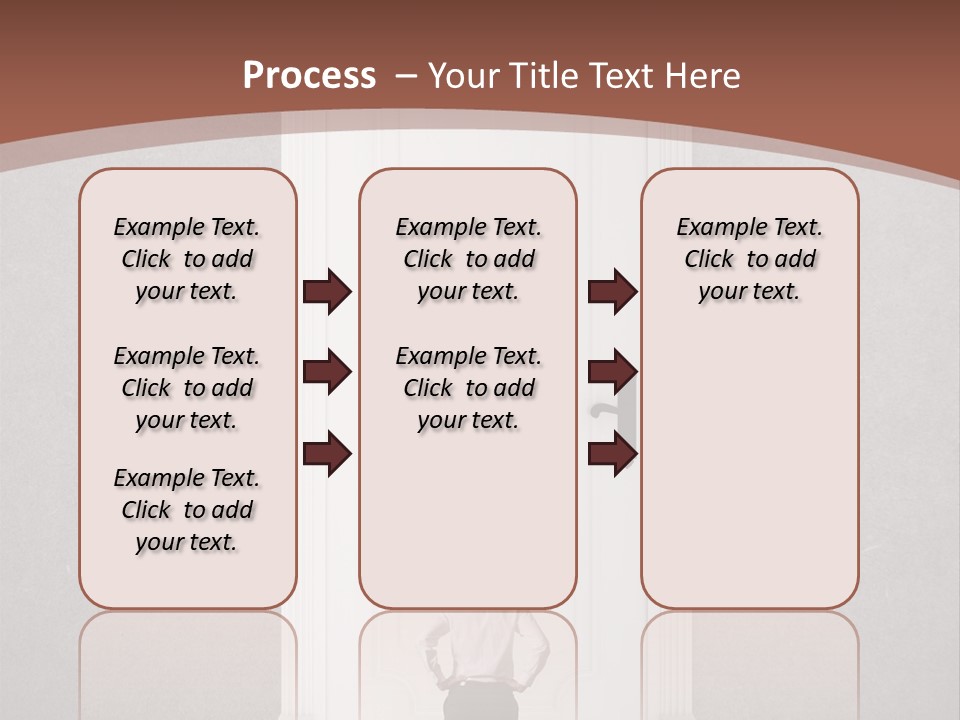 Process – Your Title Text Here

Example Text. Click to add your text.

Example Text. Click to add your text.

Example Text. Click to add your text.

Example Text. Click to add your text.

Example Text. Click to add your text.

Example Text. Click to add your text.